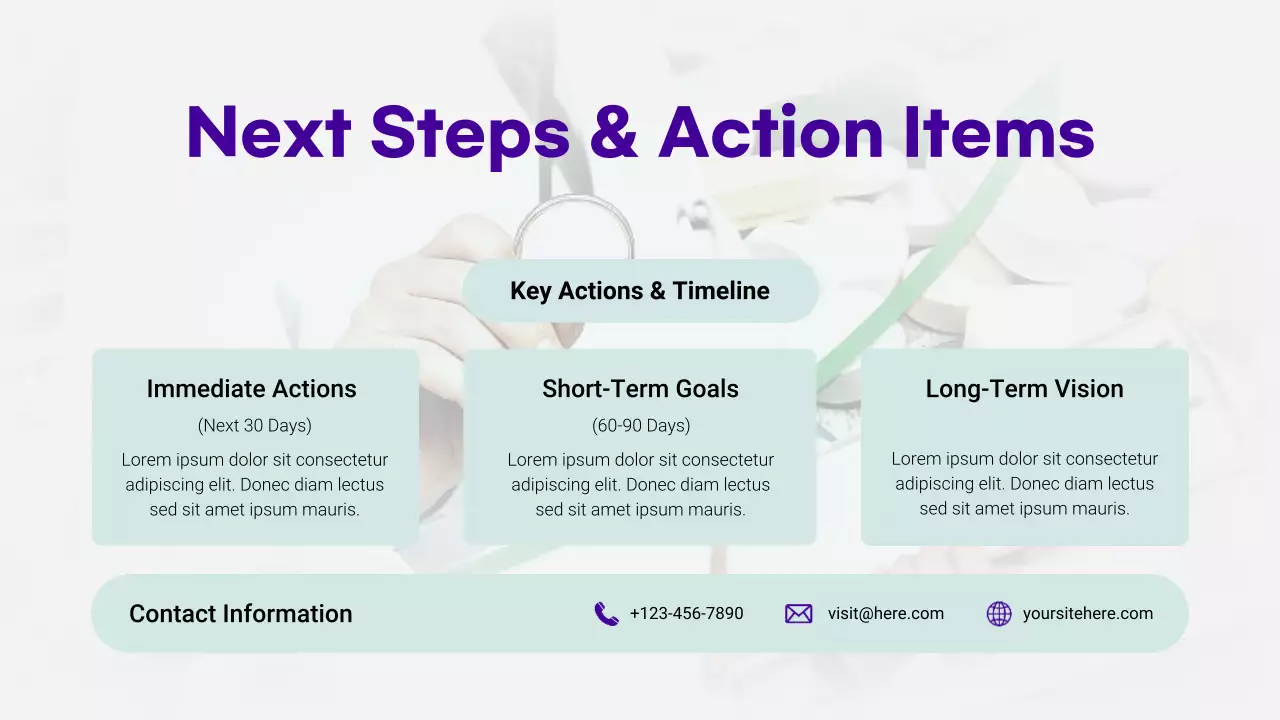 Next Steps & Action Items

Key Actions & Timeline

Immediate Actions

(Next 30 Days)

Lorem ipsum dolor sit consectetur adipiscing elit. Donec diam lectus sed sit amet ipsum mauris.

Short-Term Goals

(60-90 Days)

Lorem ipsum dolor sit consectetur adipiscing elit. Donec diam lectus sed sit amet ipsum mauris.

Long-Term Vision

Lorem ipsum dolor sit consectetur adipiscing elit. Donec diam lectus sed sit amet ipsum mauris.

Contact Information

+123-456-7890

visit@here.com

yoursitehere.com